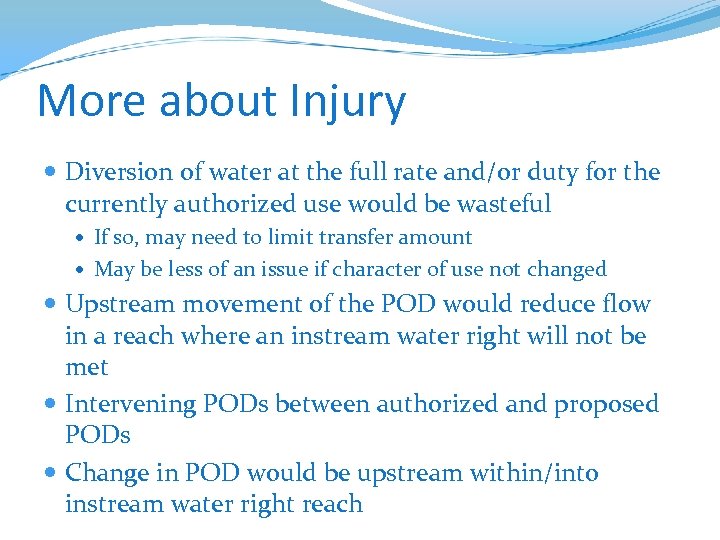 More about Injury

- Diversion of water at the full rate and/or duty for the currently authorized use would be wasteful
  - If so, may need to limit transfer amount
  - May be less of an issue if character of use not changed
- Upstream movement of the POD would reduce flow in a reach where an instream water right will not be met
- Intervening PODs between authorized and proposed PODs
- Change in POD would be upstream within/into instream water right reach